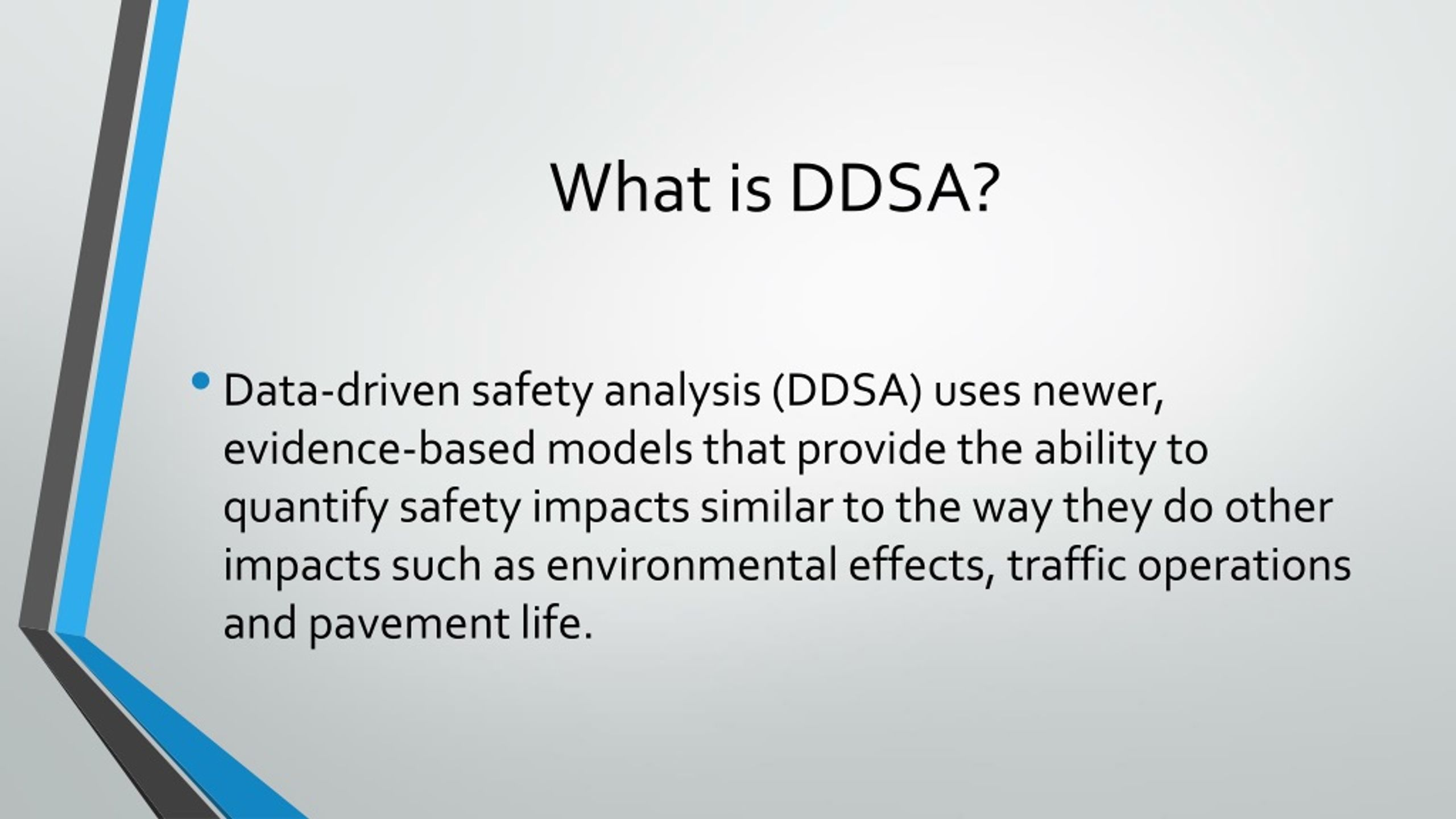 What is DDSA?

• Data-driven safety analysis (DDSA) uses newer, evidence-based models that provide the ability to quantify safety impacts similar to the way they do other impacts such as environmental effects, traffic operations and pavement life.